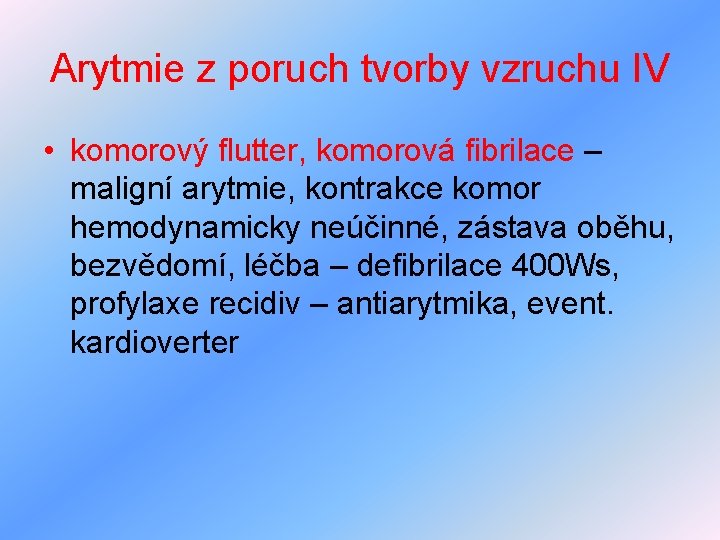 Arytmie z poruch tvorby vzruchu IV

• komorový flutter, komorová fibrilace – maligní arytmie, kontrakce komor hemodynamicky neúčinné, zástava oběhu, bezvědomí, léčba – defibrilace 400Ws, profylaxe recidiv – antiarytmika, event. kardioverter